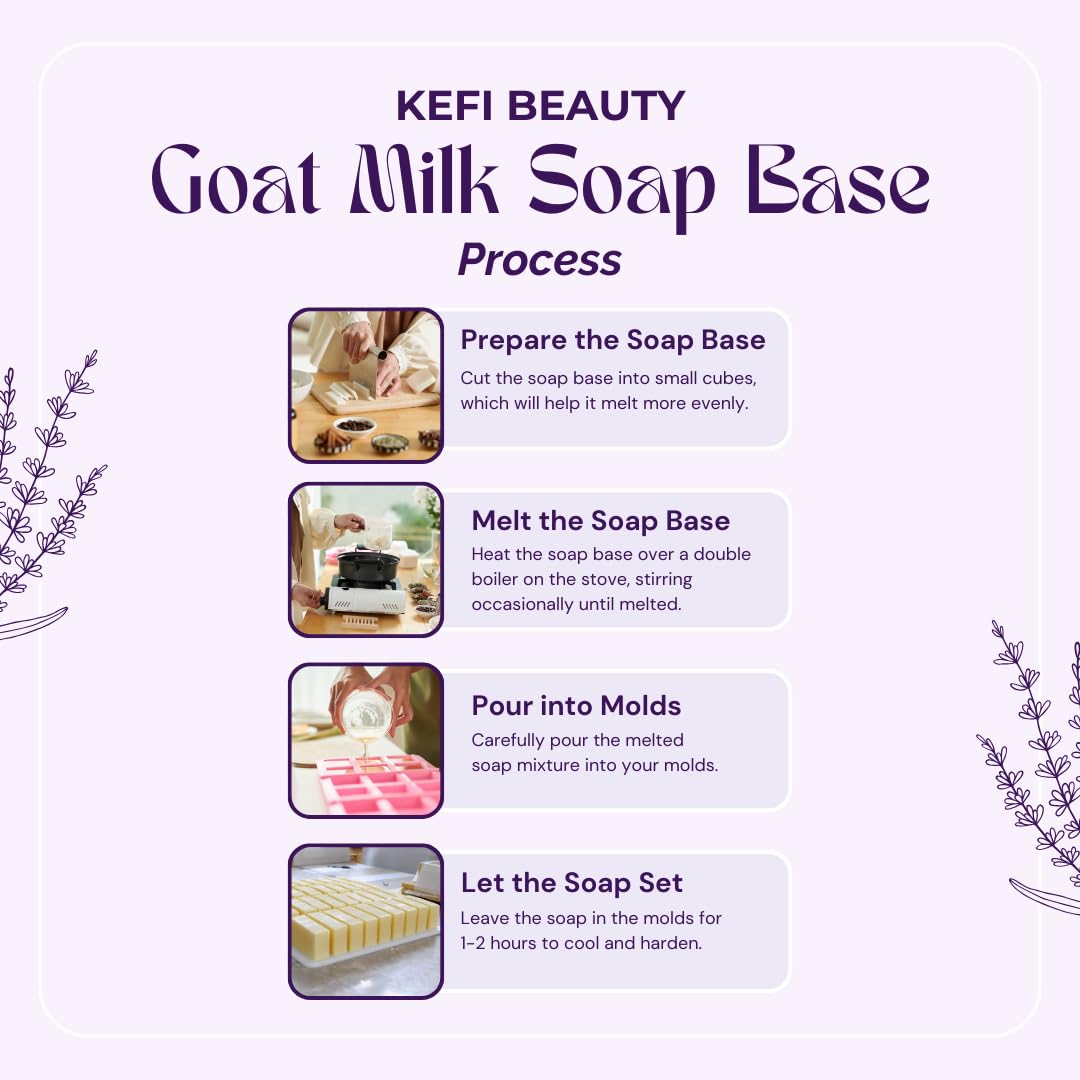 KEFI BEAUTY
Goat Milk Soap Base
Process

Prepare the Soap Base
Cut the soap base into small cubes, which will help it melt more evenly.

Melt the Soap Base
Heat the soap base over a double boiler on the stove, stirring occasionally until melted.

Pour into Molds
Carefully pour the melted soap mixture into your molds.

Let the Soap Set
Leave the soap in the molds for 1-2 hours to cool and harden.